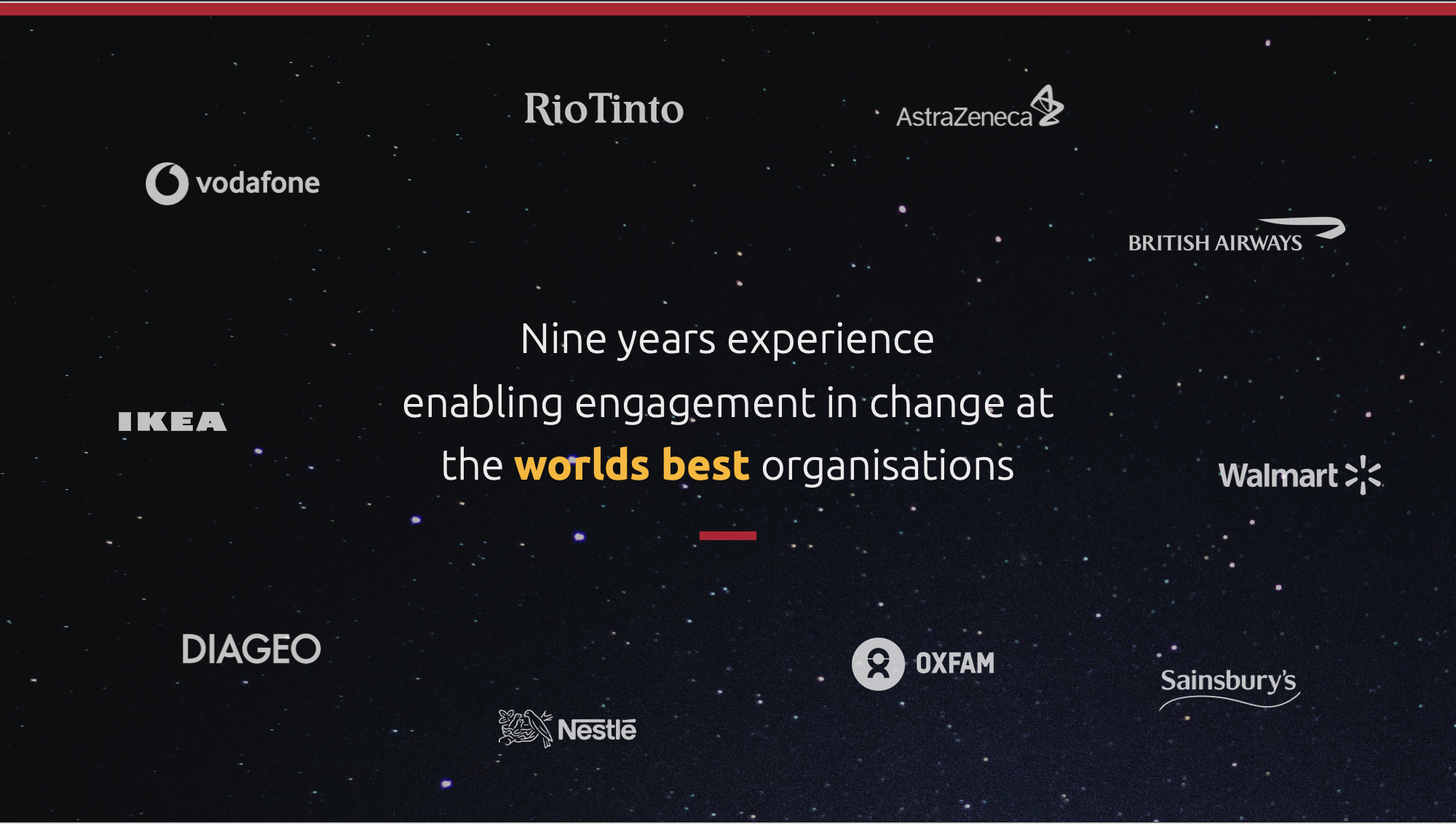 RioTinto

AstraZeneca

vodafone

BRITISH AIRWAYS

Nine years experience enabling engagement in change at the worlds best organisations

IKEA

Walmart

DIAGEO

OXFAM

Sainsbury's

Nestlé